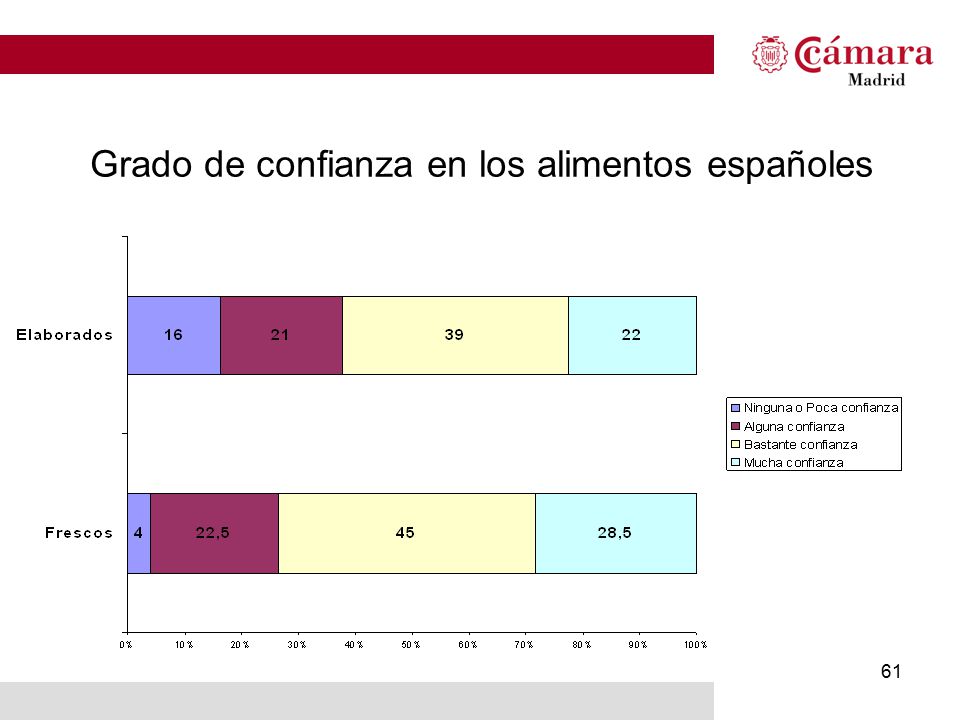 Cámara Madrid

Grado de confianza en los alimentos españoles

Elaborados 16 21 39 22

Frescos 4 22,5 45 28,5

0% 10% 20% 30% 40% 50% 60% 70% 80% 90% 100%

Ninguna o Poca confianza
Alguna confianza
Bastante confianza
Mucha confianza

61